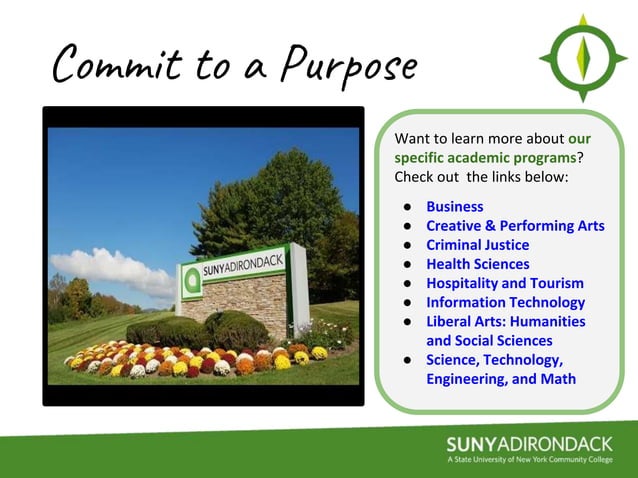 Commit to a Purpose

SUNYADIRONDACK

Want to learn more about our specific academic programs? Check out the links below:

- Business
- Creative & Performing Arts
- Criminal Justice
- Health Sciences
- Hospitality and Tourism
- Information Technology
- Liberal Arts: Humanities and Social Sciences
- Science, Technology, Engineering, and Math

SUNYADIRONDACK
A State University of New York Community College